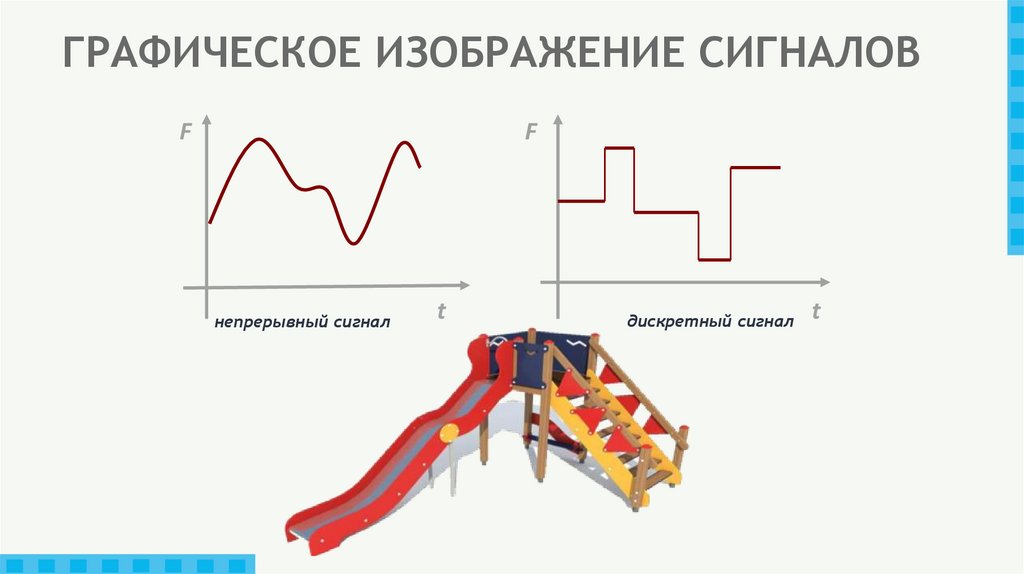 ГРАФИЧЕСКОЕ ИЗОБРАЖЕНИЕ СИГНАЛОВ

F

t

непрерывный сигнал

F

t

дискретный сигнал